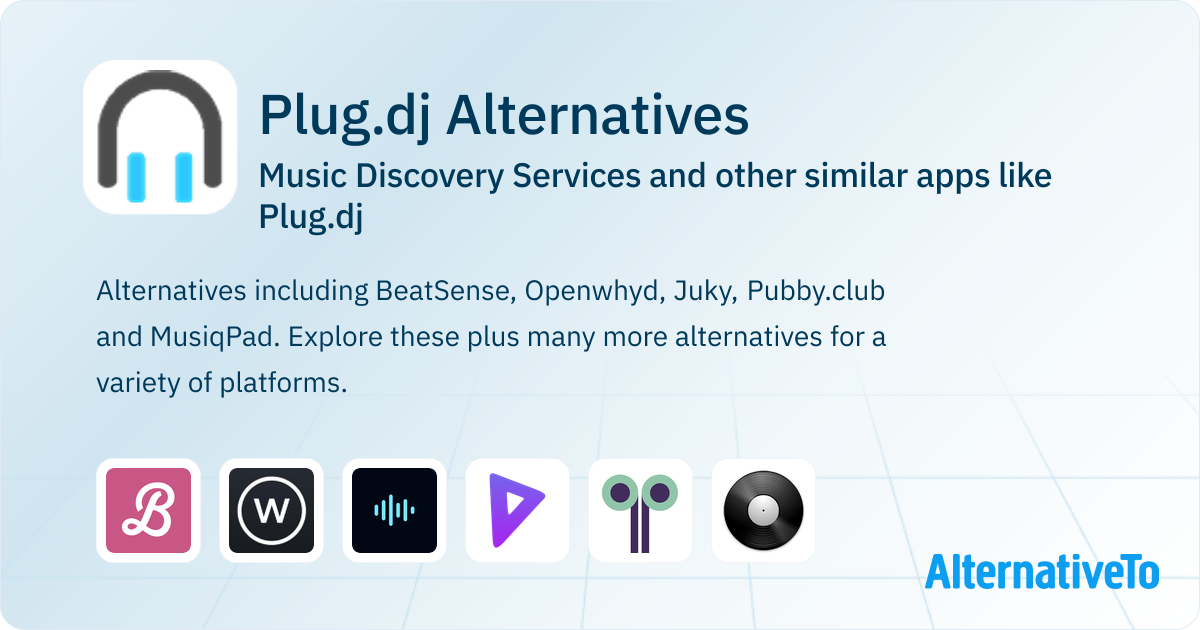 Plug.dj Alternatives

Music Discovery Services and other similar apps like Plug.dj

Alternatives including BeatSense, Openwhyd, Juky, Pubby.club and MusiqPad. Explore these plus many more alternatives for a variety of platforms.

B

W

AlternativeTo